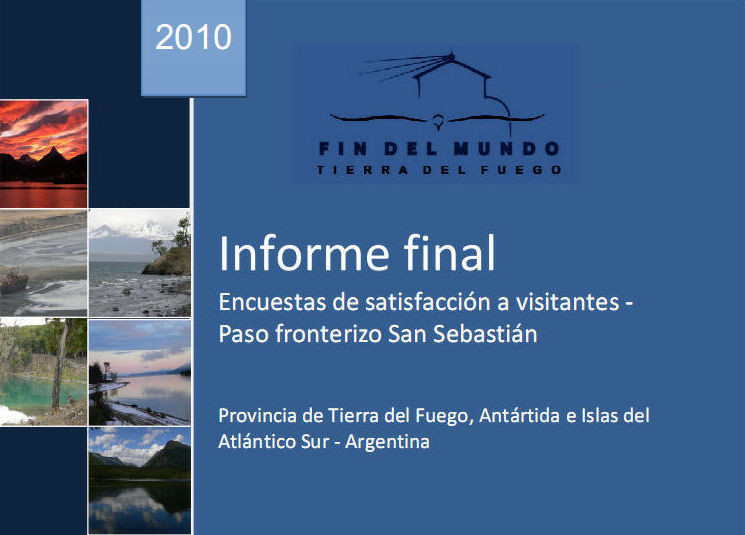 2010

FIN DEL MUNDO
TIERRA DEL FUEGO

Informe final

Encuestas de satisfacción a visitantes - Paso fronterizo San Sebastián

Provincia de Tierra del Fuego, Antártida e Islas del Atlántico Sur - Argentina